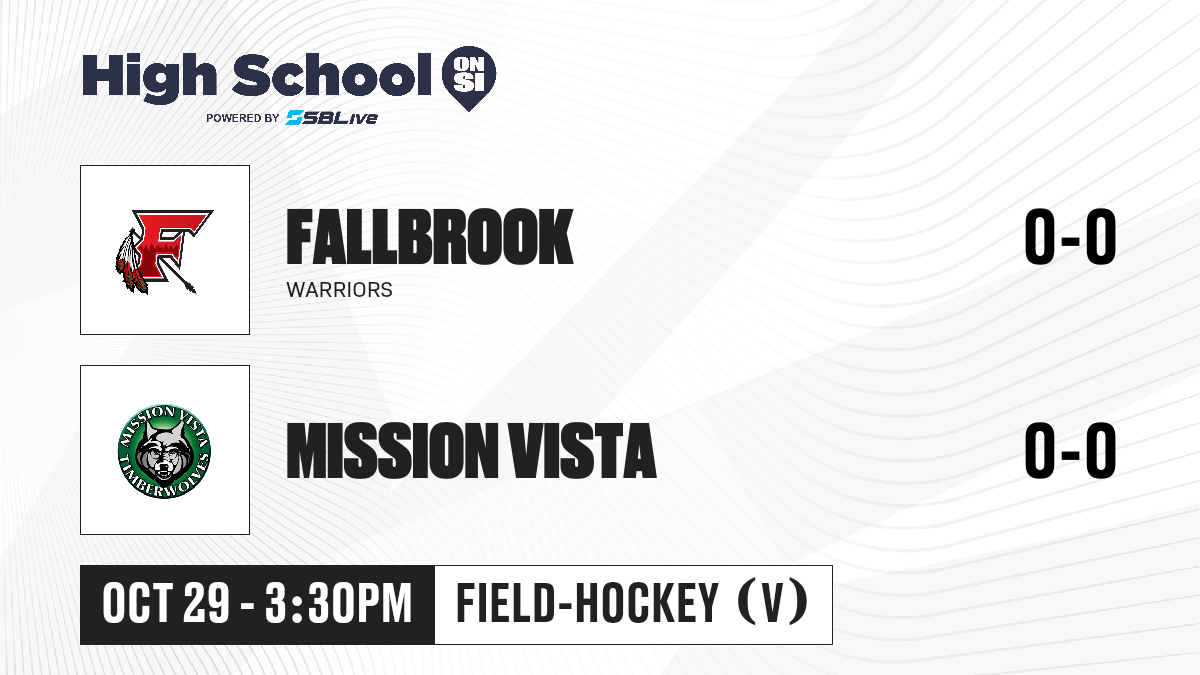 High School ON SI
POWERED BY SBLive

F

FALLBROOK
WARRIORS
0-0

MISSION VISTA TIMBERWOLVES

MISSION VISTA
0-0

OCT 29 - 3:30PM
FIELD-HOCKEY (V)